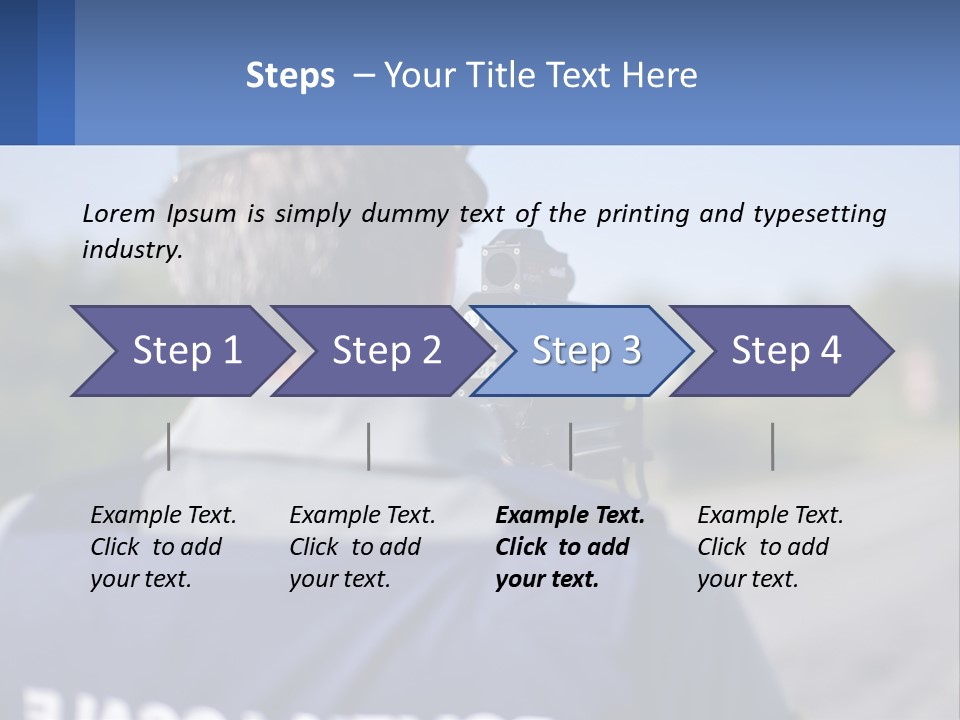 Steps – Your Title Text Here

Lorem Ipsum is simply dummy text of the printing and typesetting industry.

Step 1

Step 2

Step 3

Step 4

Example Text. Click to add your text.

Example Text. Click to add your text.

Example Text. Click to add your text.

Example Text. Click to add your text.